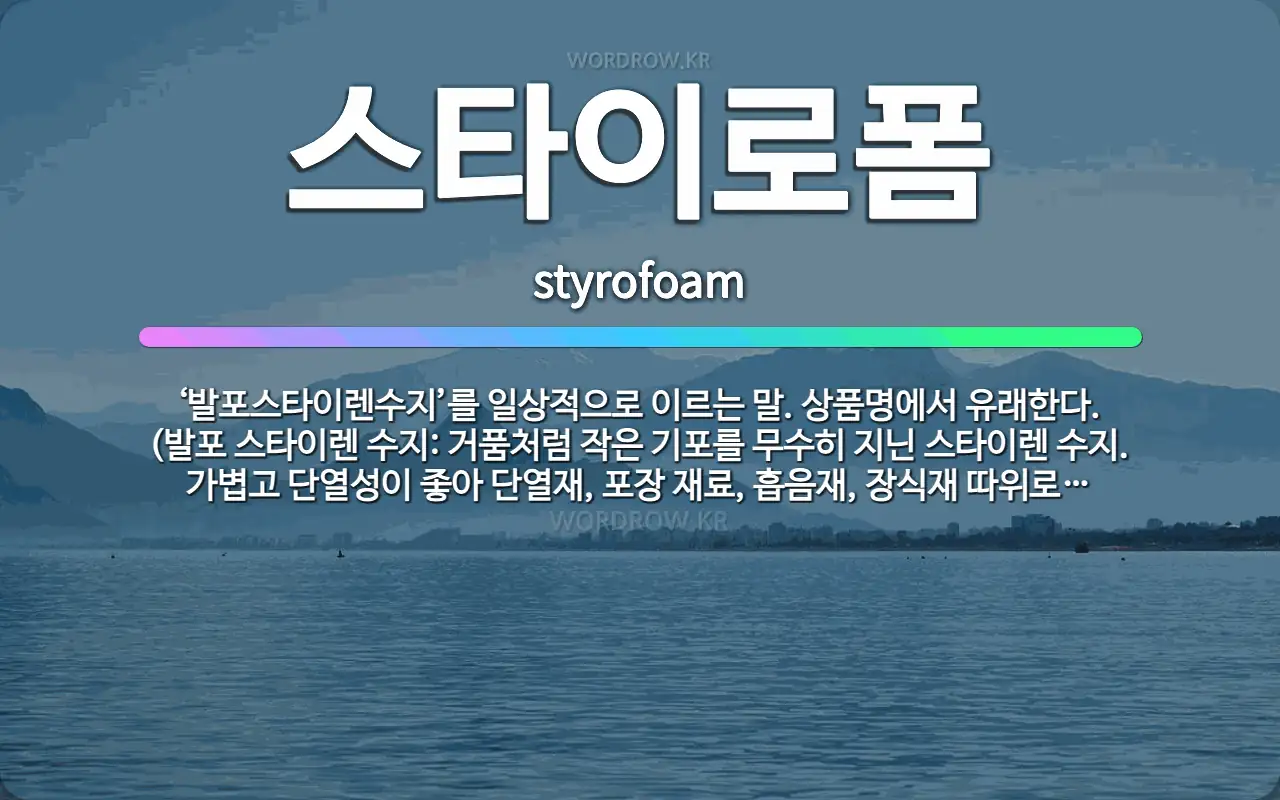 WORDROW.KR

스타이로폼

styrofoam

‘발포스타이렌수지’를 일상적으로 이르는 말. 상품명에서 유래한다. (발포 스타이렌 수지: 거품처럼 작은 기포를 무수히 지닌 스타이렌 수지. 가볍고 단열성이 좋아 단열재, 포장 재료, 흡음재, 장식재 따위로…

WORDROW.KR